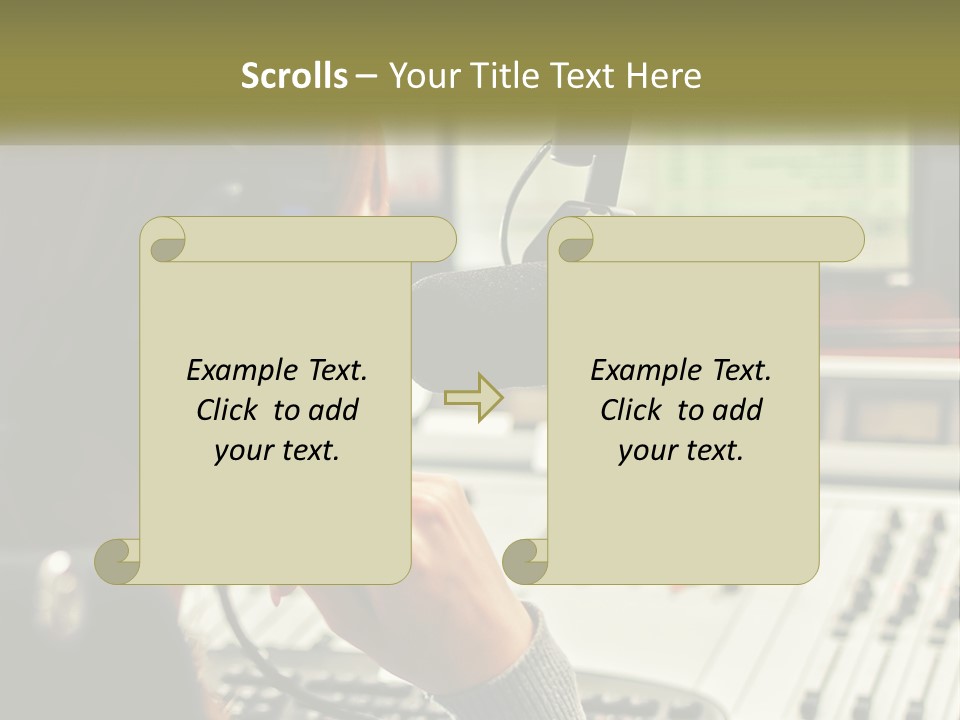 Scrolls – Your Title Text Here

Example Text. Click to add your text.

Example Text. Click to add your text.